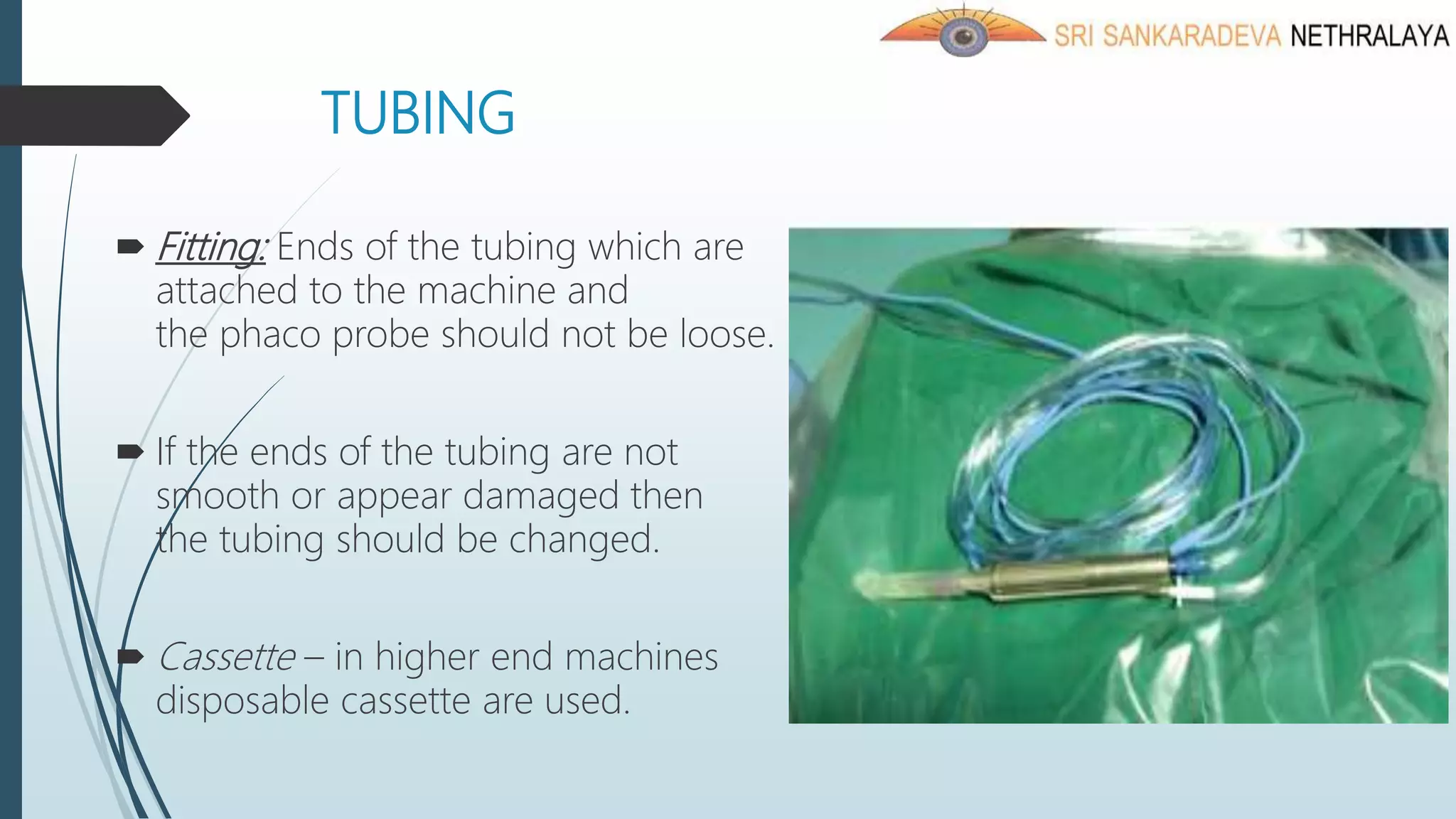 SRI SANKARADEVA NETHRALAYA

TUBING

Fitting: Ends of the tubing which are attached to the machine and the phaco probe should not be loose.

If the ends of the tubing are not smooth or appear damaged then the tubing should be changed.

Cassette – in higher end machines disposable cassette are used.